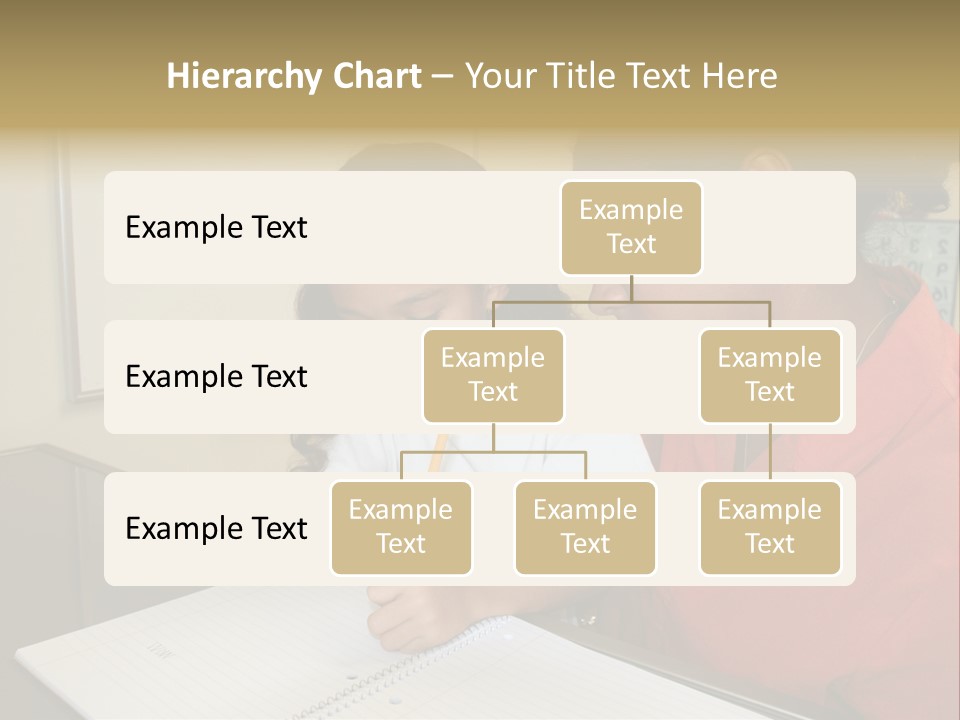 Hierarchy Chart – Your Title Text Here

Example Text

Example Text

Example Text

Example Text

Example Text

Example Text

Example Text

Example Text

Example Text